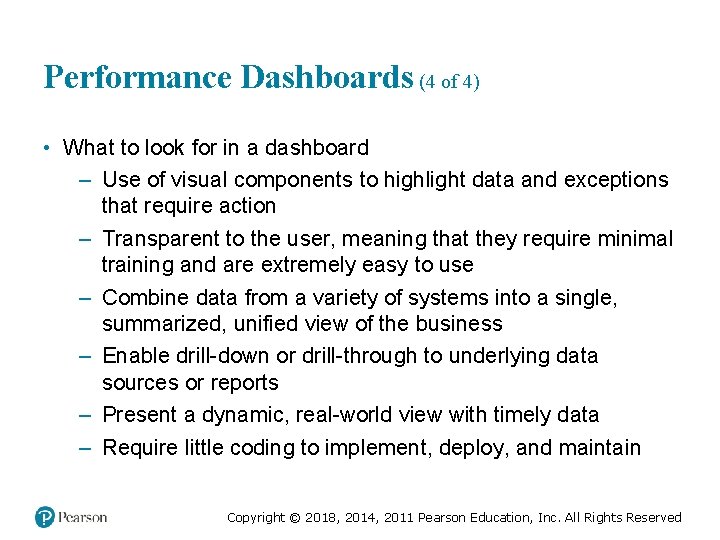 Performance Dashboards (4 of 4)

• What to look for in a dashboard
– Use of visual components to highlight data and exceptions that require action
– Transparent to the user, meaning that they require minimal training and are extremely easy to use
– Combine data from a variety of systems into a single, summarized, unified view of the business
– Enable drill-down or drill-through to underlying data sources or reports
– Present a dynamic, real-world view with timely data
– Require little coding to implement, deploy, and maintain

Pearson

Copyright © 2018, 2014, 2011 Pearson Education, Inc. All Rights Reserved